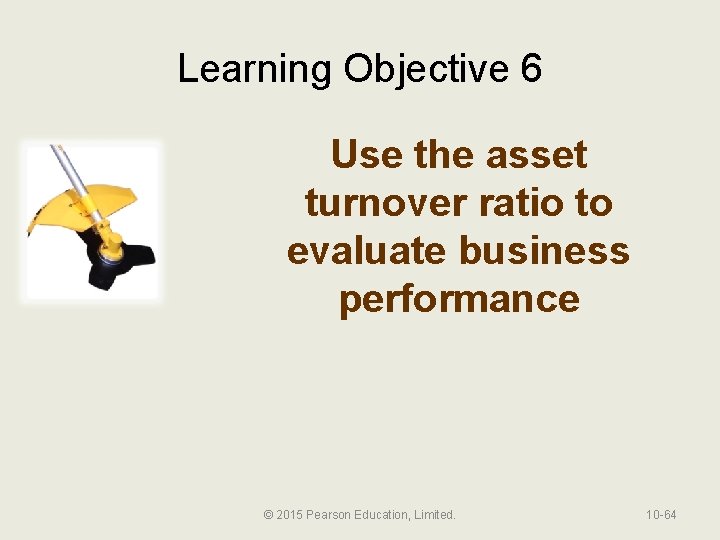 Learning Objective 6

Use the asset turnover ratio to evaluate business performance

© 2015 Pearson Education, Limited.

10-64